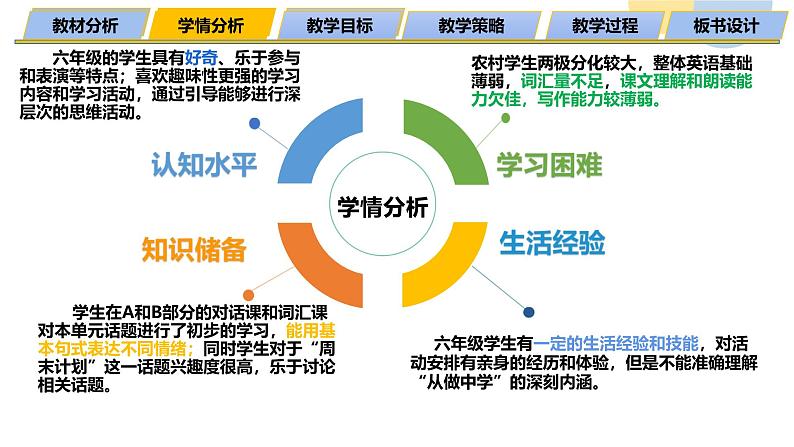 教材分析 学情分析 教学目标 教学策略 教学过程 板书设计

六年级的学生具有好奇、乐于参与和表演等特点；喜欢趣味性更强的学习内容和学习活动，通过引导能够进行深层次的思维活动。

农村学生两极分化较大，整体英语基础薄弱，词汇量不足，课文理解和朗读能力欠佳，写作能力较薄弱。

认知水平

学习困难

学情分析

知识储备

生活经验

学生在A和B部分的对话课和词汇课对本单元话题进行了初步的学习，能用基本句式表达不同情绪；同时学生对于“周末计划”这一话题兴趣度很高，乐于讨论相关话题。

六年级学生有一定的生活经验和技能，对活动安排有亲身的经历和体验，但是不能准确理解“从做中学”的深刻内涵。